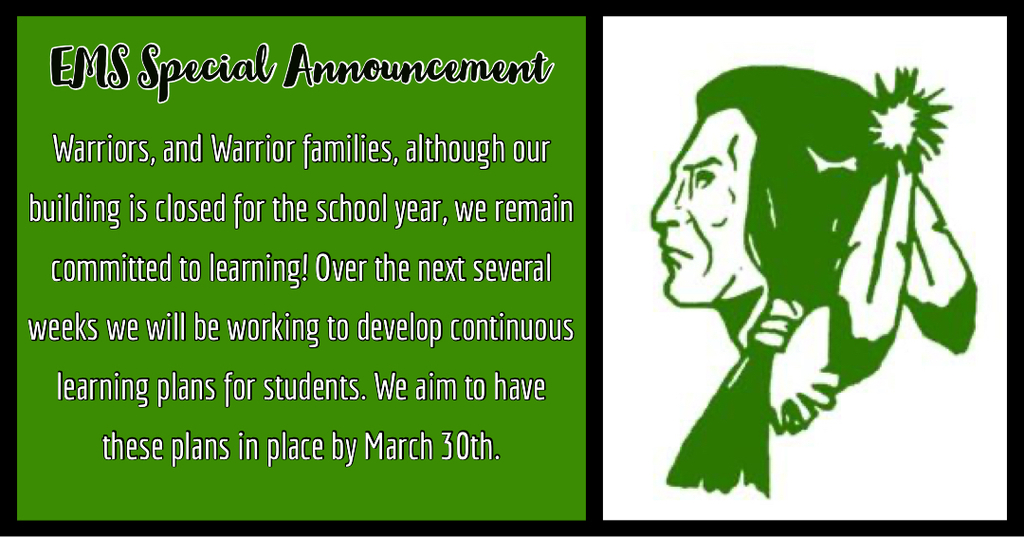 EMS Special Announcement

Warriors, and Warrior families, although our building is closed for the school year, we remain committed to learning! Over the next several weeks we will be working to develop continuous learning plans for students. We aim to have these plans in place by March 30th.